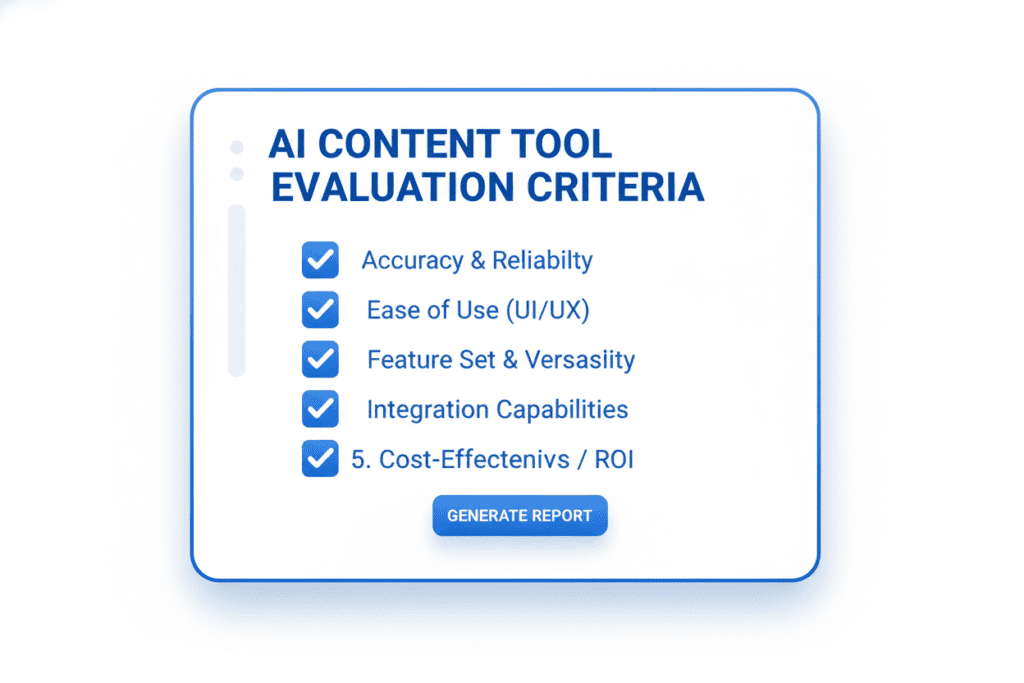 AI CONTENT TOOL EVALUATION CRITERIA

Accuracy & Reliabilty

Ease of Use (UI/UX)

Feature Set & Versasiity

Integration Capabilities

5. Cost-Effectenivs / ROI

GENERATE REPORT